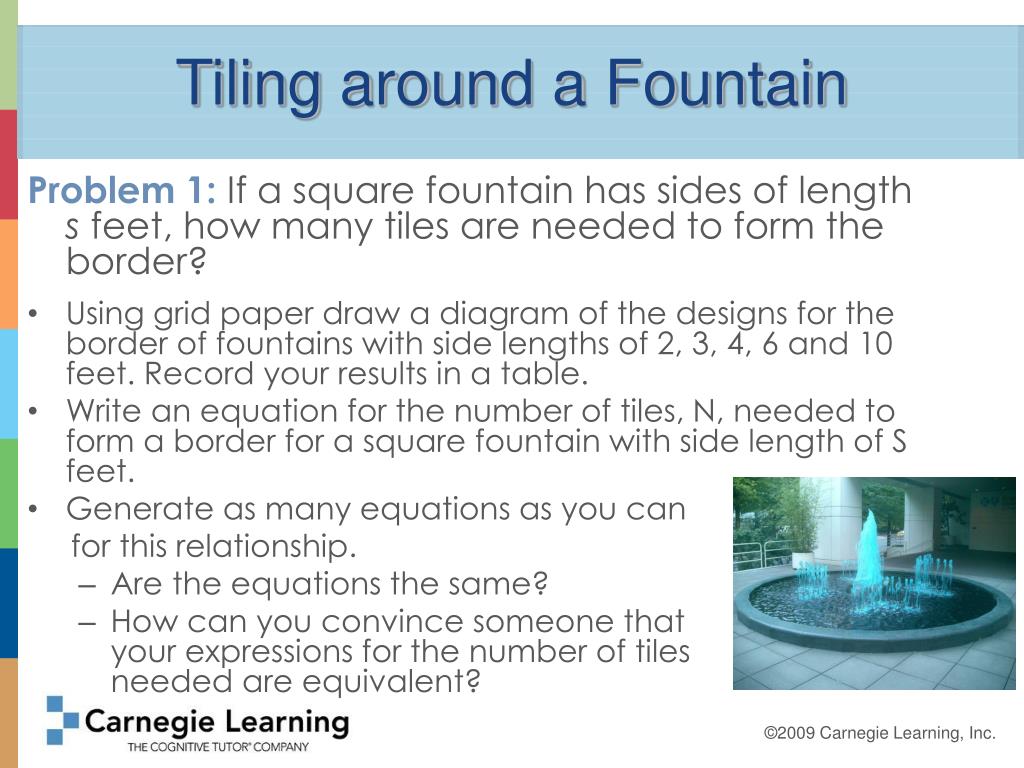 Tiling around a Fountain

Problem 1: If a square fountain has sides of length s feet, how many tiles are needed to form the border?

• Using grid paper draw a diagram of the designs for the border of fountains with side lengths of 2, 3, 4, 6 and 10 feet. Record your results in a table.
• Write an equation for the number of tiles, N, needed to form a border for a square fountain with side length of S feet.
• Generate as many equations as you can for this relationship.
– Are the equations the same?
– How can you convince someone that your expressions for the number of tiles needed are equivalent?

Carnegie Learning
THE COGNITIVE TUTOR® COMPANY

©2009 Carnegie Learning, Inc.